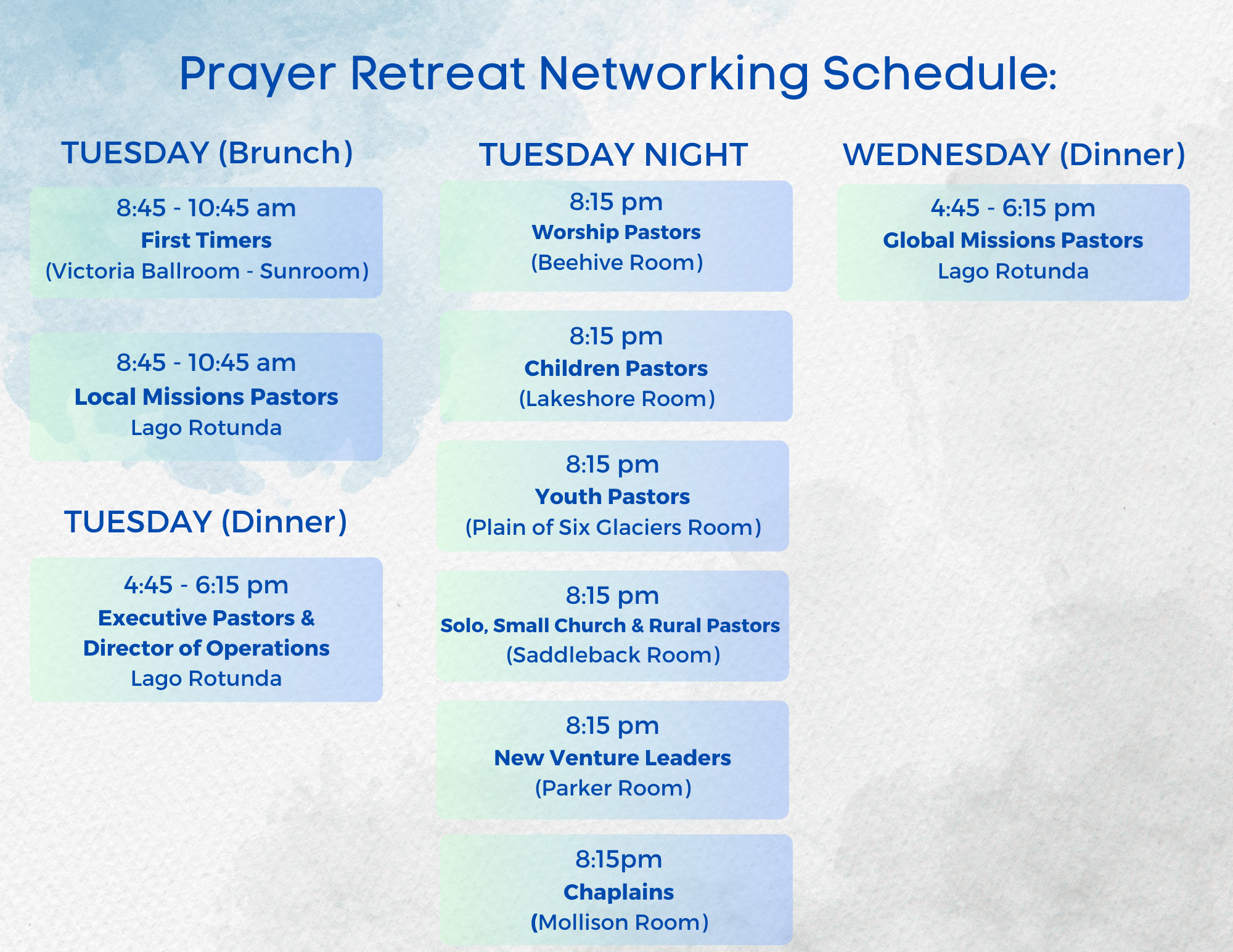 Prayer Retreat Networking Schedule:

TUESDAY (Brunch)

8:45 - 10:45 am
First Timers
(Victoria Ballroom - Sunroom)

8:45 - 10:45 am
Local Missions Pastors
Lago Rotunda

TUESDAY (Dinner)

4:45 - 6:15 pm
Executive Pastors & Director of Operations
Lago Rotunda

TUESDAY NIGHT

8:15 pm
Worship Pastors
(Beehive Room)

8:15 pm
Children Pastors
(Lakeshore Room)

8:15 pm
Youth Pastors
(Plain of Six Glaciers Room)

8:15 pm
Solo, Small Church & Rural Pastors
(Saddleback Room)

8:15 pm
New Venture Leaders
(Parker Room)

8:15pm
Chaplains
(Mollison Room)

WEDNESDAY (Dinner)

4:45 - 6:15 pm
Global Missions Pastors
Lago Rotunda